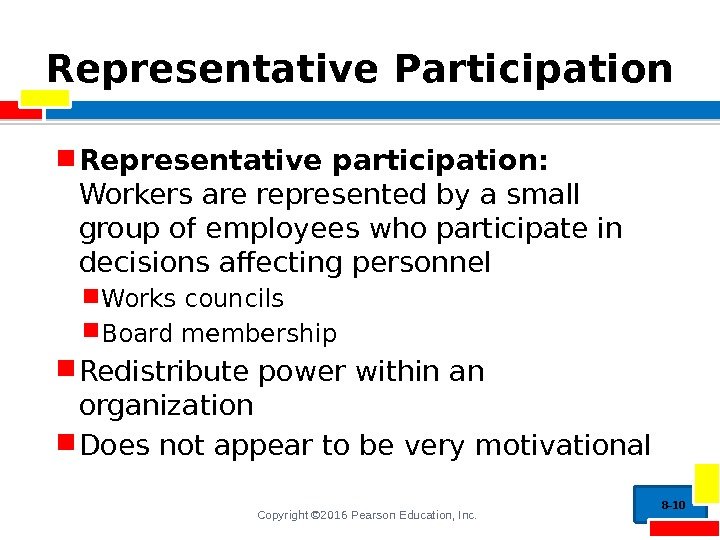 Representative Participation

Representative participation: Workers are represented by a small group of employees who participate in decisions affecting personnel

Works councils

Board membership

Redistribute power within an organization

Does not appear to be very motivational

Copyright ©2016 Pearson Education, Inc.

8-10